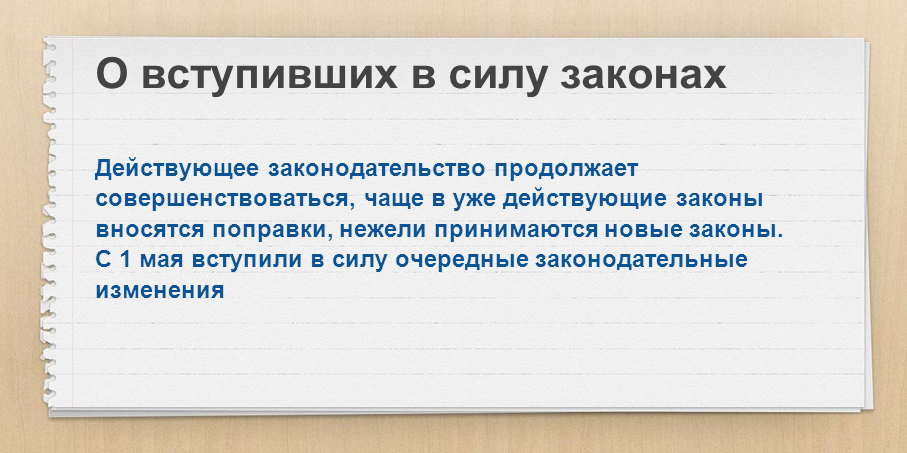 О вступивших в силу законах

Действующее законодательство продолжает совершенствоваться, чаще в уже действующие законы вносятся поправки, нежели принимаются новые законы. С 1 мая вступили в силу очередные законодательные изменения